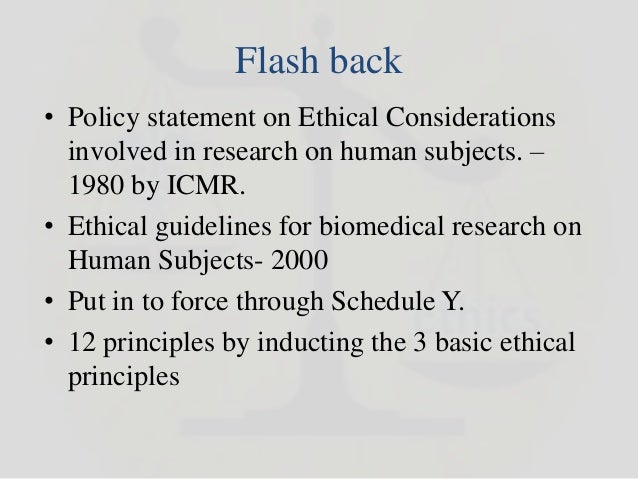 Flash back

• Policy statement on Ethical Considerations involved in research on human subjects. – 1980 by ICMR.
• Ethical guidelines for biomedical research on Human Subjects- 2000
• Put in to force through Schedule Y.
• 12 principles by inducting the 3 basic ethical principles